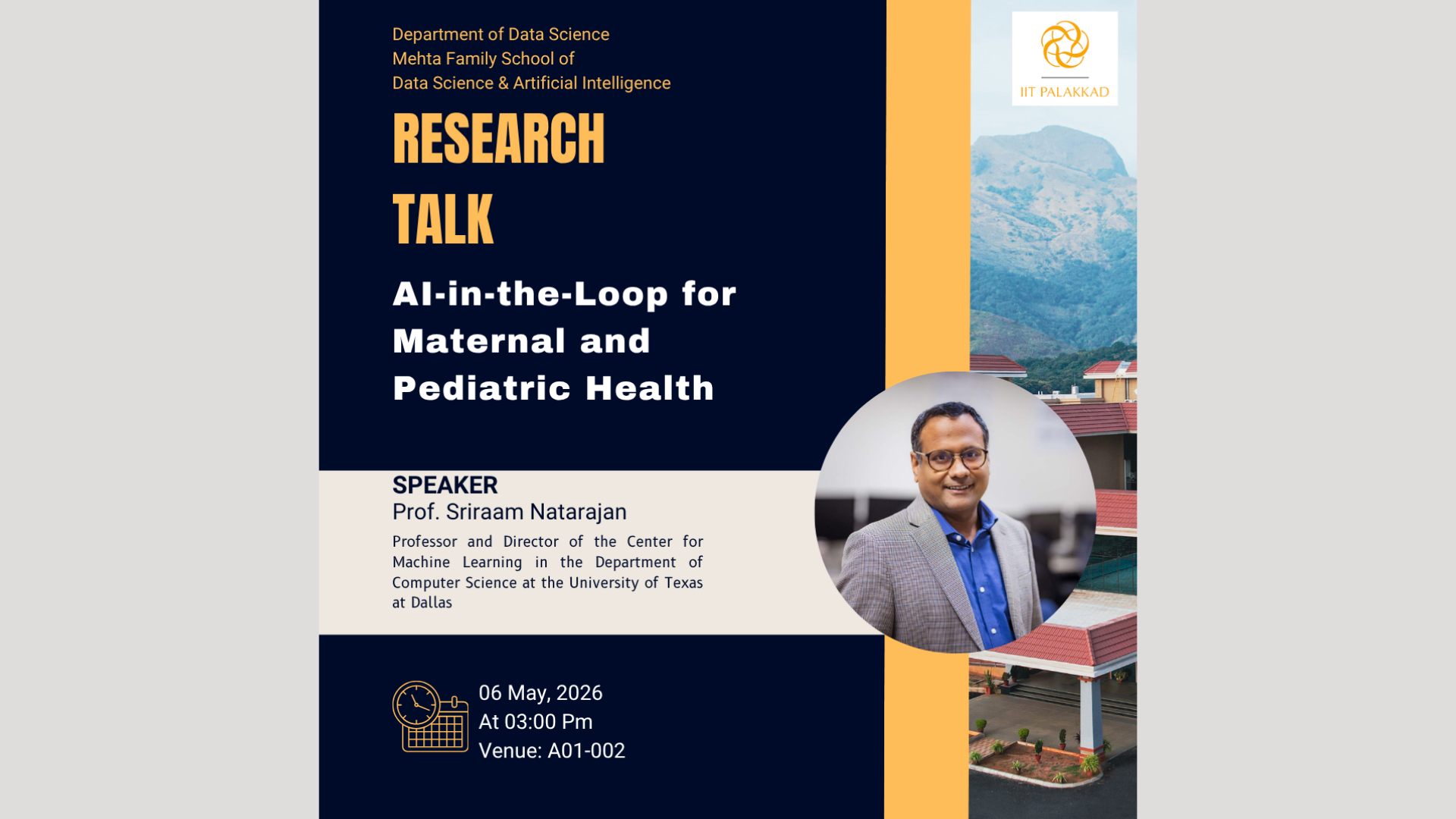 Department of Data Science
Mehta Family School of
Data Science & Artificial Intelligence

IIT PALAKKAD

RESEARCH
TALK

AI-in-the-Loop for Maternal and Pediatric Health

SPEAKER
Prof. Sriraam Natarajan
Professor and Director of the Center for Machine Learning in the Department of Computer Science at the University of Texas at Dallas

06 May, 2026
At 03:00 Pm
Venue: A01-002